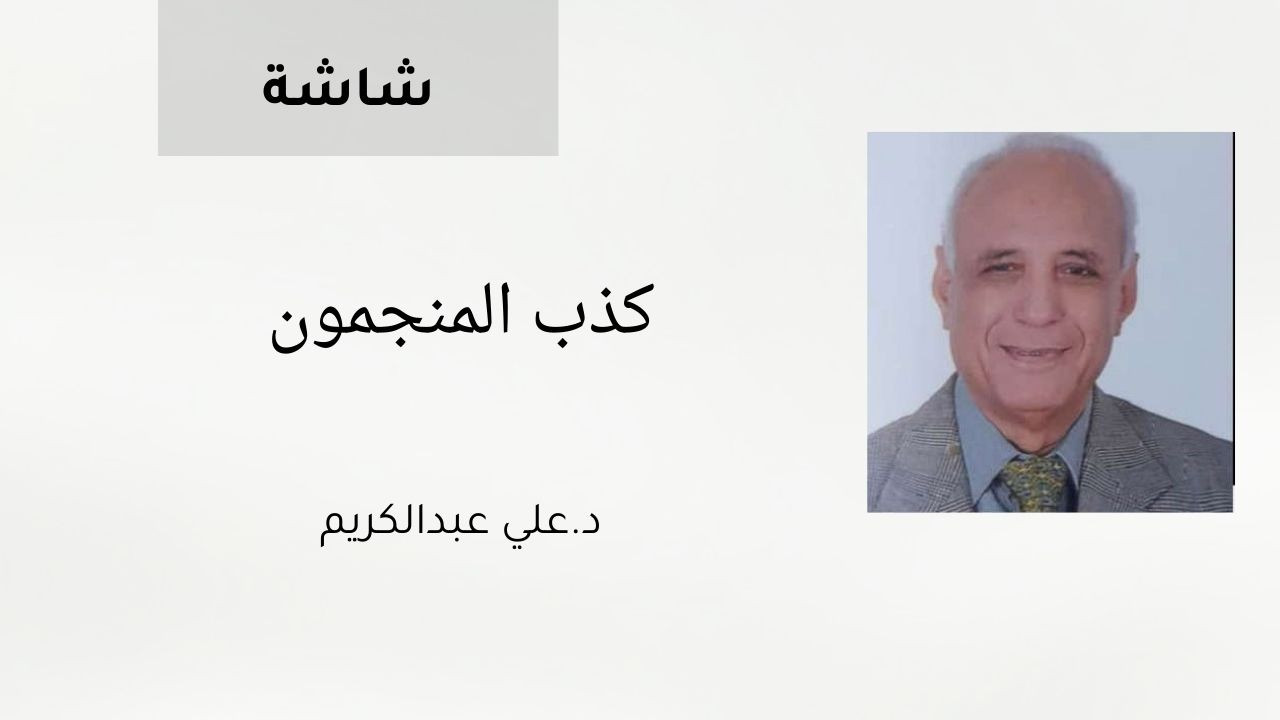 شاشة

كذب المنجمون

د.علي عبدالكريم